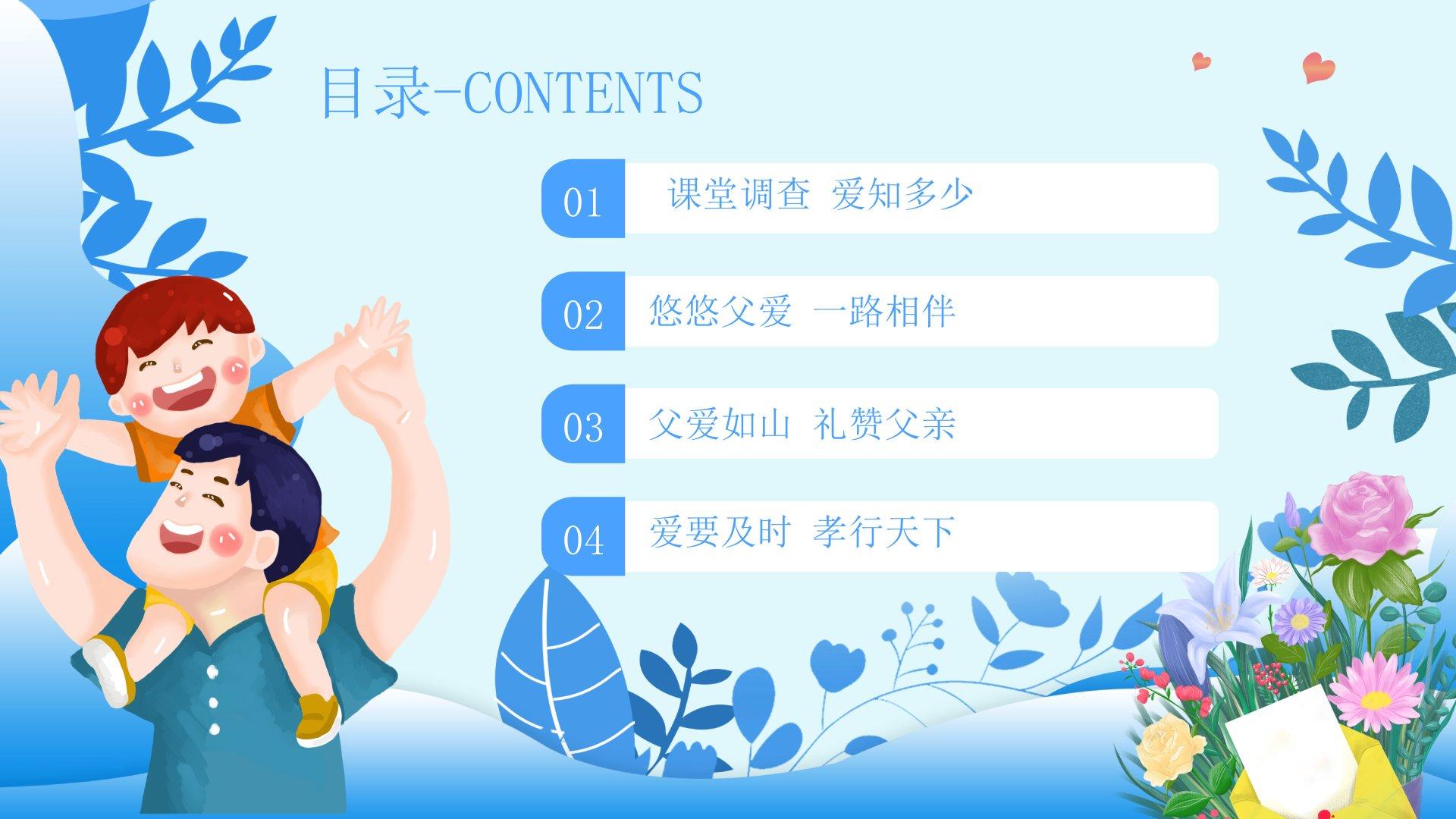 目录-CONTENTS

01 课堂调查 爱知多少

02 悠悠父爱 一路相伴

03 父爱如山 礼赞父亲

04 爱要及时 孝行天下